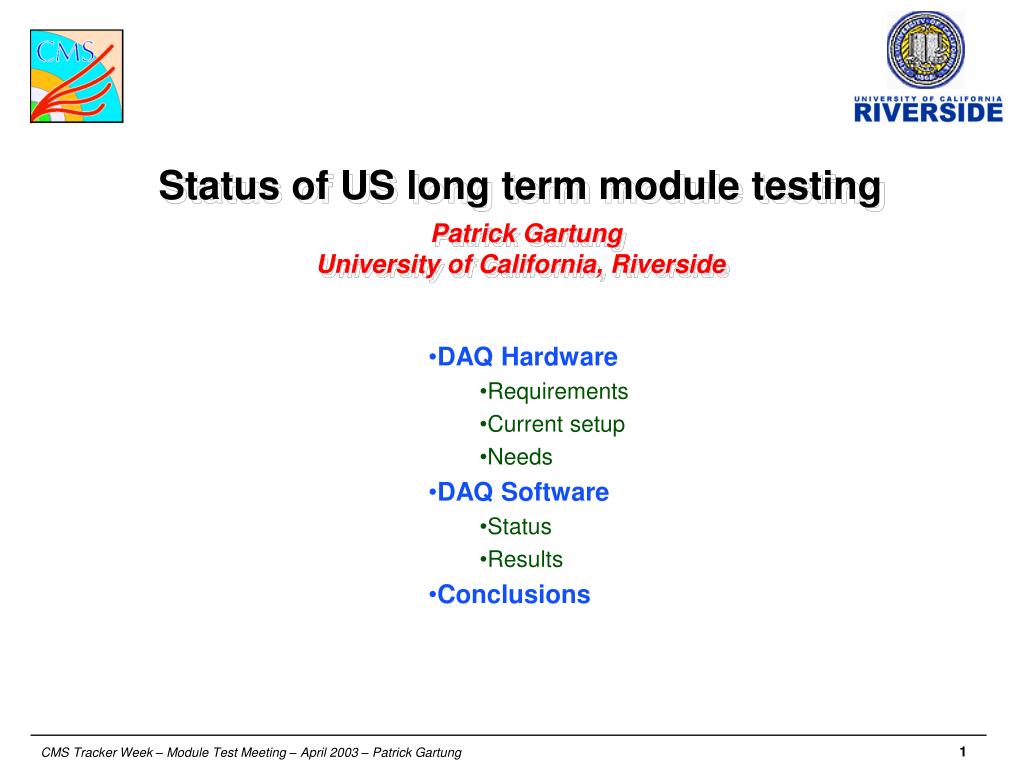 CMS

UNIVERSITY OF CALIFORNIA
RIVERSIDE

Status of US long term module testing

Patrick Gartung
University of California, Riverside

•DAQ Hardware
•Requirements
•Current setup
•Needs
•DAQ Software
•Status
•Results
•Conclusions

CMS Tracker Week – Module Test Meeting – April 2003 – Patrick Gartung

1